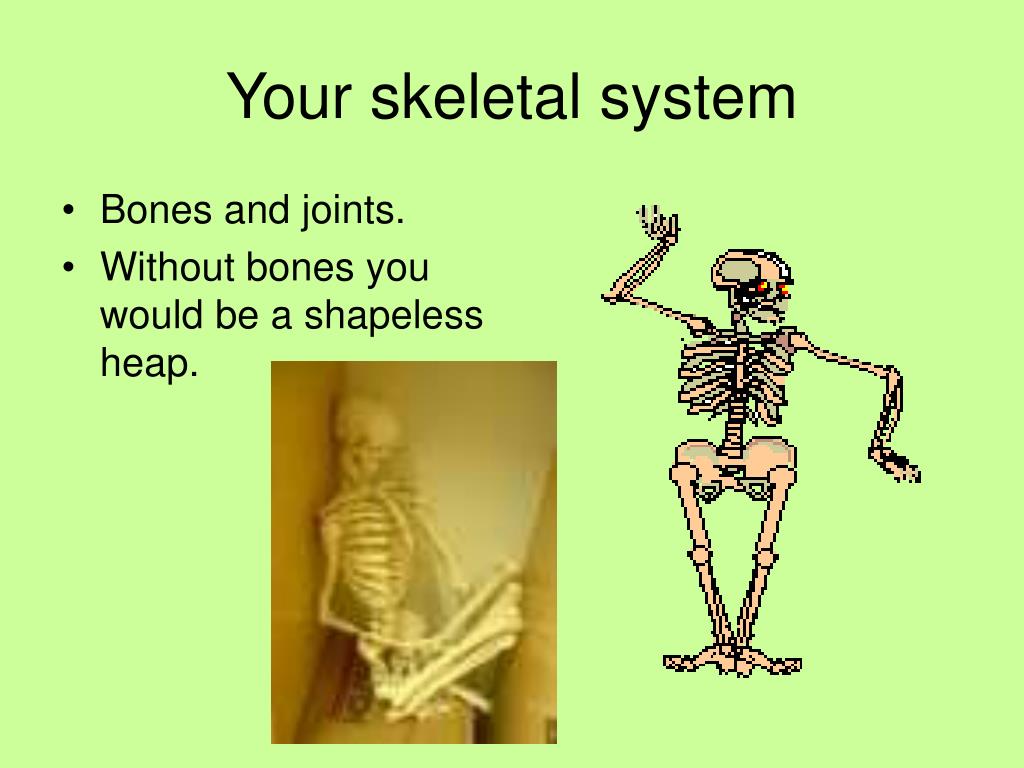 Your skeletal system

• Bones and joints.
• Without bones you would be a shapeless heap.